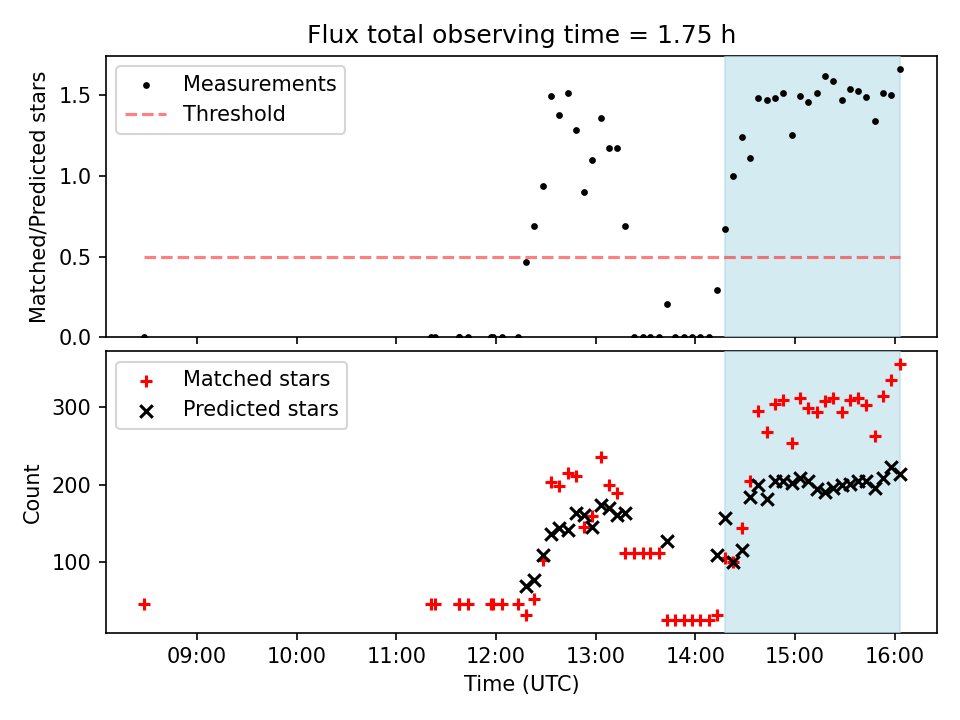 Flux total observing time = 1.75 h

Measurements
Threshold

Matched/Predicted stars

1.5
1.0
0.5
0.0

Matched stars
Predicted stars

Count

300
200
100

09:00
10:00
11:00
12:00
13:00
14:00
15:00
16:00

Time (UTC)